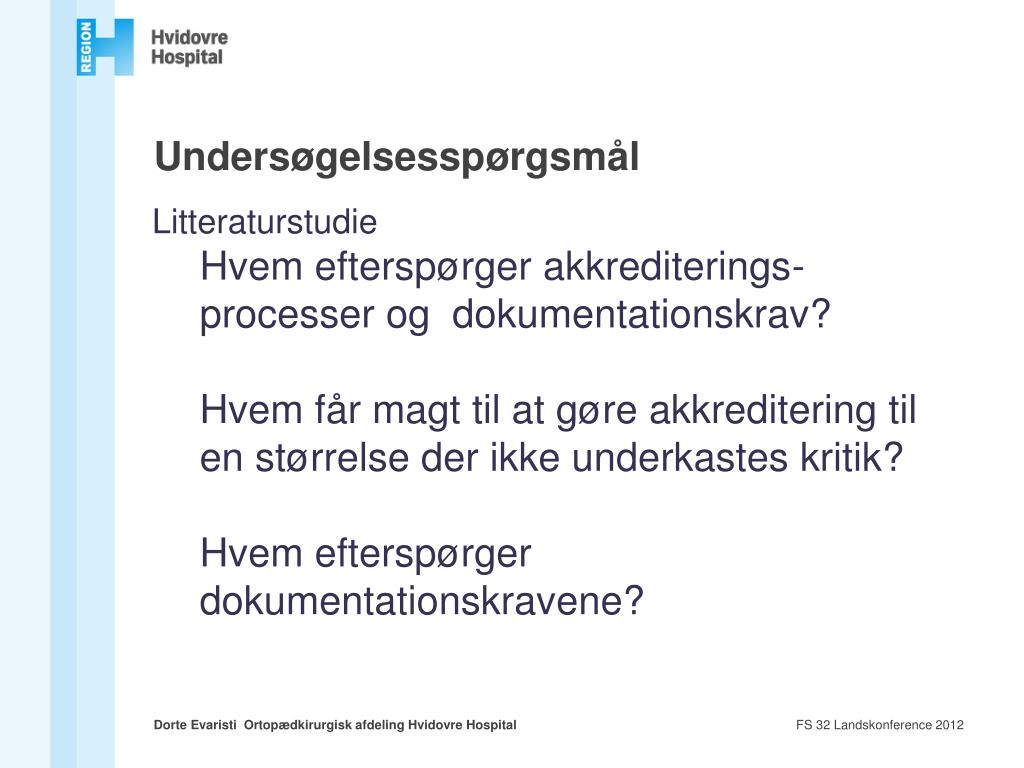 REGION H Hvidovre Hospital

Undersøgelsesspørgsmål

Litteraturstudie

Hvem efterspørger akkrediterings-processer og dokumentationskrav?

Hvem får magt til at gøre akkreditering til en størrelse der ikke underkastes kritik?

Hvem efterspørger dokumentationskravene?

Dorte Evaristi Ortopædkirurgisk afdeling Hvidovre Hospital

FS 32 Landskonference 2012